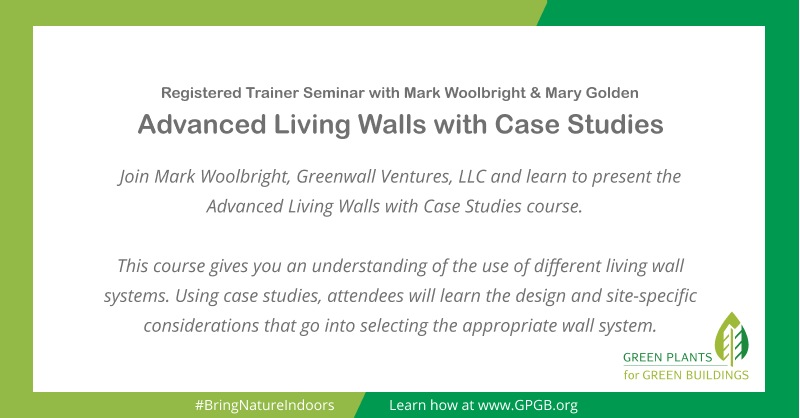 Registered Trainer Seminar with Mark Woolbright & Mary Golden

Advanced Living Walls with Case Studies

Join Mark Woolbright, Greenwall Ventures, LLC and learn to present the Advanced Living Walls with Case Studies course.

This course gives you an understanding of the use of different living wall systems. Using case studies, attendees will learn the design and site-specific considerations that go into selecting the appropriate wall system.

GREEN PLANTS
for GREEN BUILDINGS

#BringNatureIndoors

Learn how at www.GPGB.org